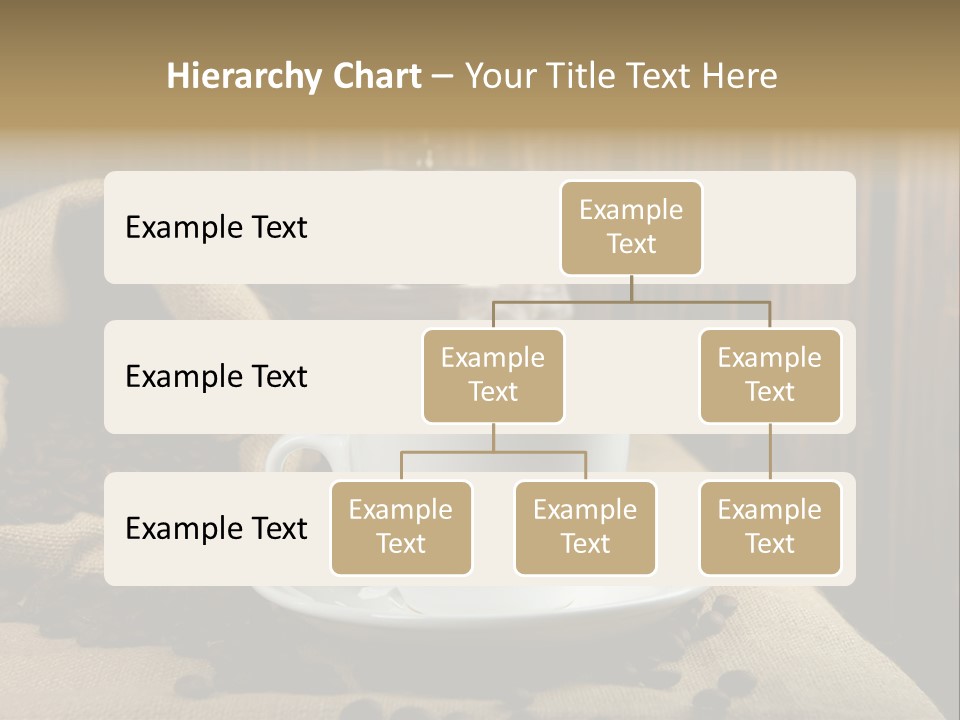 Hierarchy Chart – Your Title Text Here

Example Text

Example Text

Example Text

Example Text

Example Text

Example Text

Example Text

Example Text

Example Text